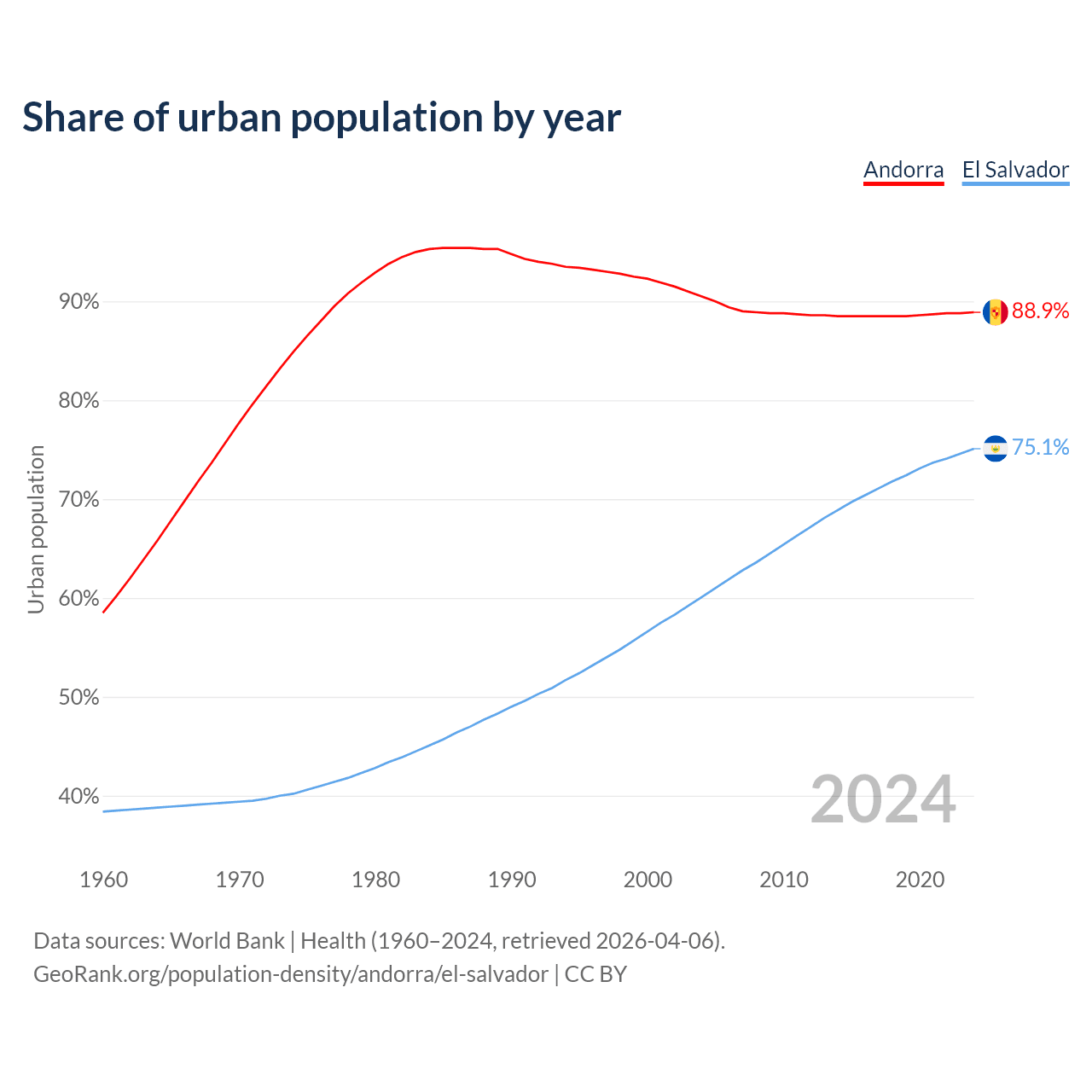 Share of urban population by year

Andorra El Salvador

Urban population

90%
80%
70%
60%
50%
40%

88.9%
75.1%

2024

1960 1970 1980 1990 2000 2010 2020

Data sources: World Bank | Health (1960–2024, retrieved 2026-04-06).
GeoRank.org/population-density/andorra/el-salvador | CC BY